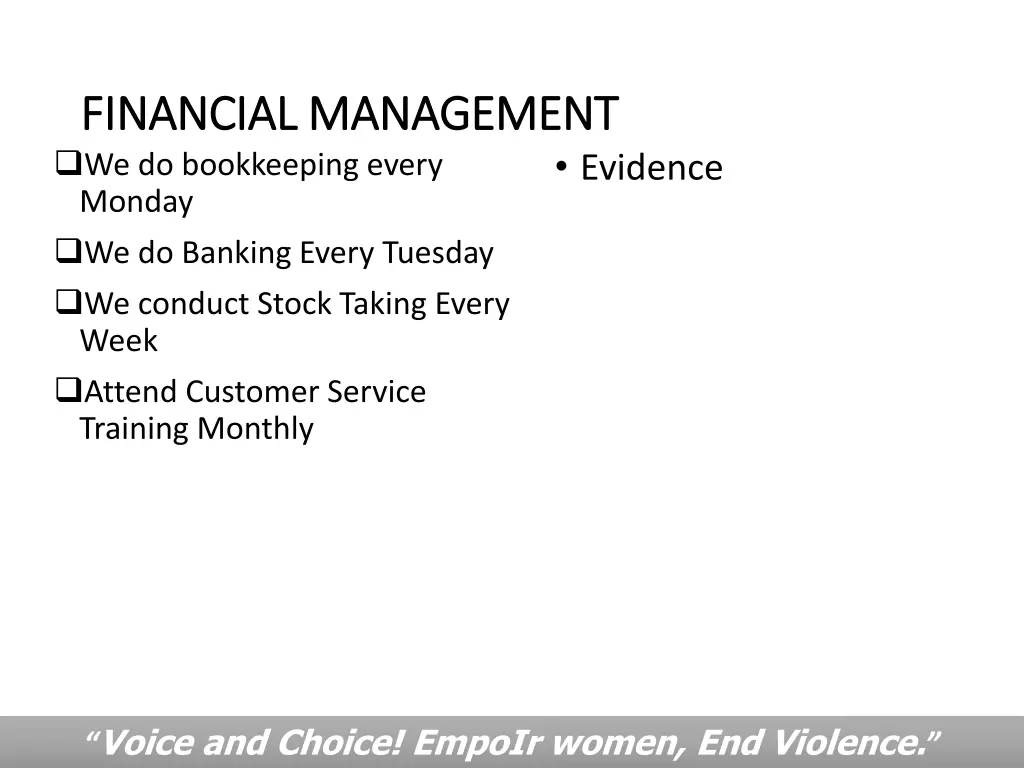 FINANCIAL MANAGEMENT

❑We do bookkeeping every Monday

❑We do Banking Every Tuesday

❑We conduct Stock Taking Every Week

❑Attend Customer Service Training Monthly

• Evidence

“Voice and Choice! EmpoIr women, End Violence.”